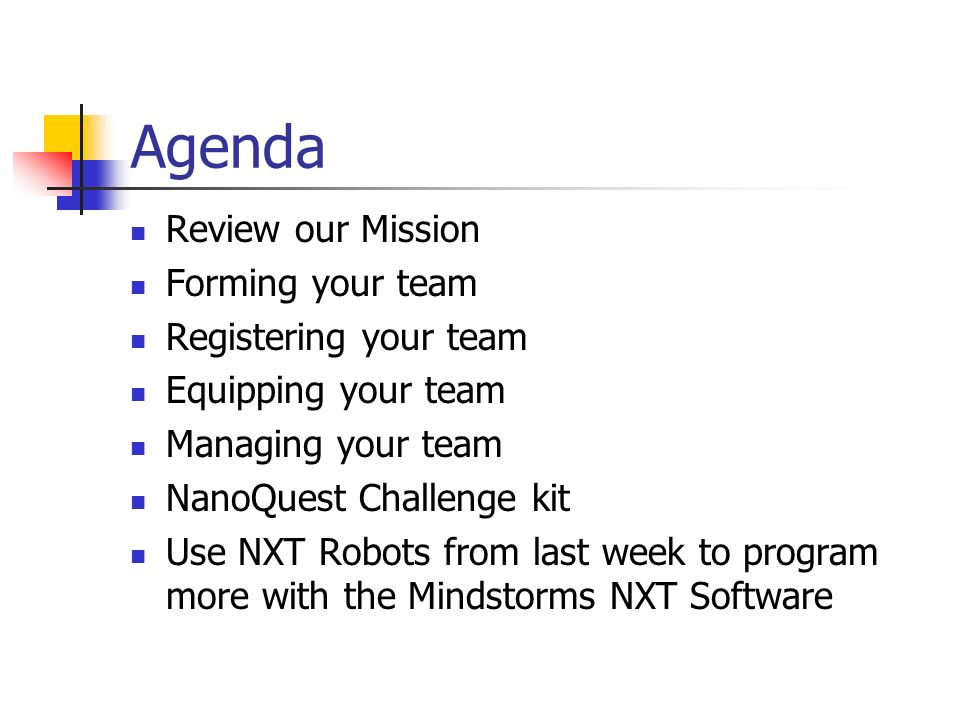 Agenda

- Review our Mission
- Forming your team
- Registering your team
- Equipping your team
- Managing your team
- NanoQuest Challenge kit
- Use NXT Robots from last week to program more with the Mindstorms NXT Software